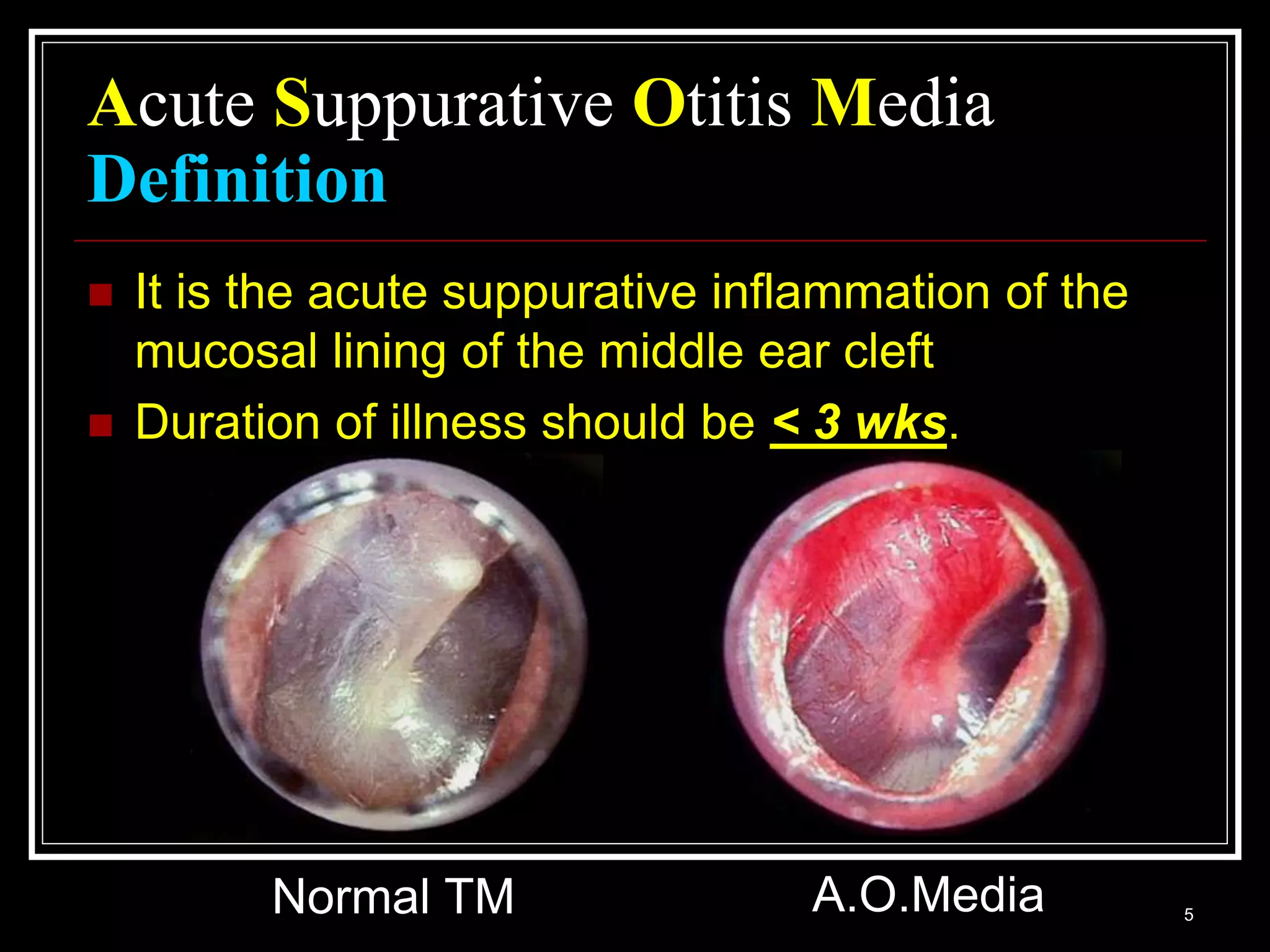 Acute Suppurative Otitis Media
Definition

It is the acute suppurative inflammation of the mucosal lining of the middle ear cleft

Duration of illness should be < 3 wks.

Normal TM

A.O.Media

5